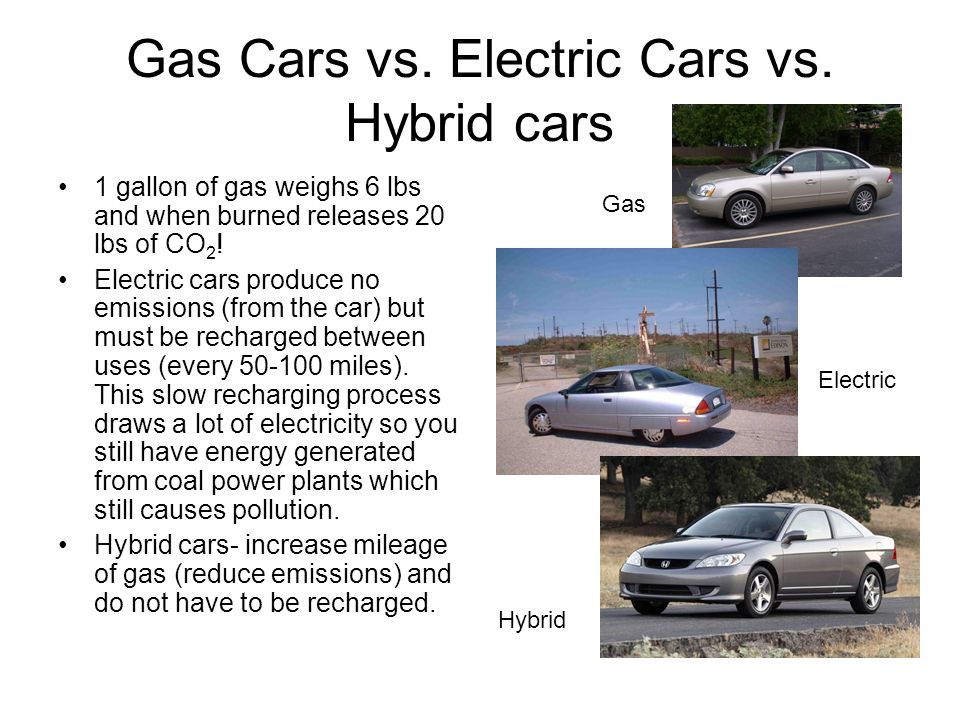 Gas Cars vs. Electric Cars vs. Hybrid cars

• 1 gallon of gas weighs 6 lbs and when burned releases 20 lbs of $CO_2$!
• Electric cars produce no emissions (from the car) but must be recharged between uses (every 50-100 miles). This slow recharging process draws a lot of electricity so you still have energy generated from coal power plants which still causes pollution.
• Hybrid cars- increase mileage of gas (reduce emissions) and do not have to be recharged.

Gas

Electric

Hybrid